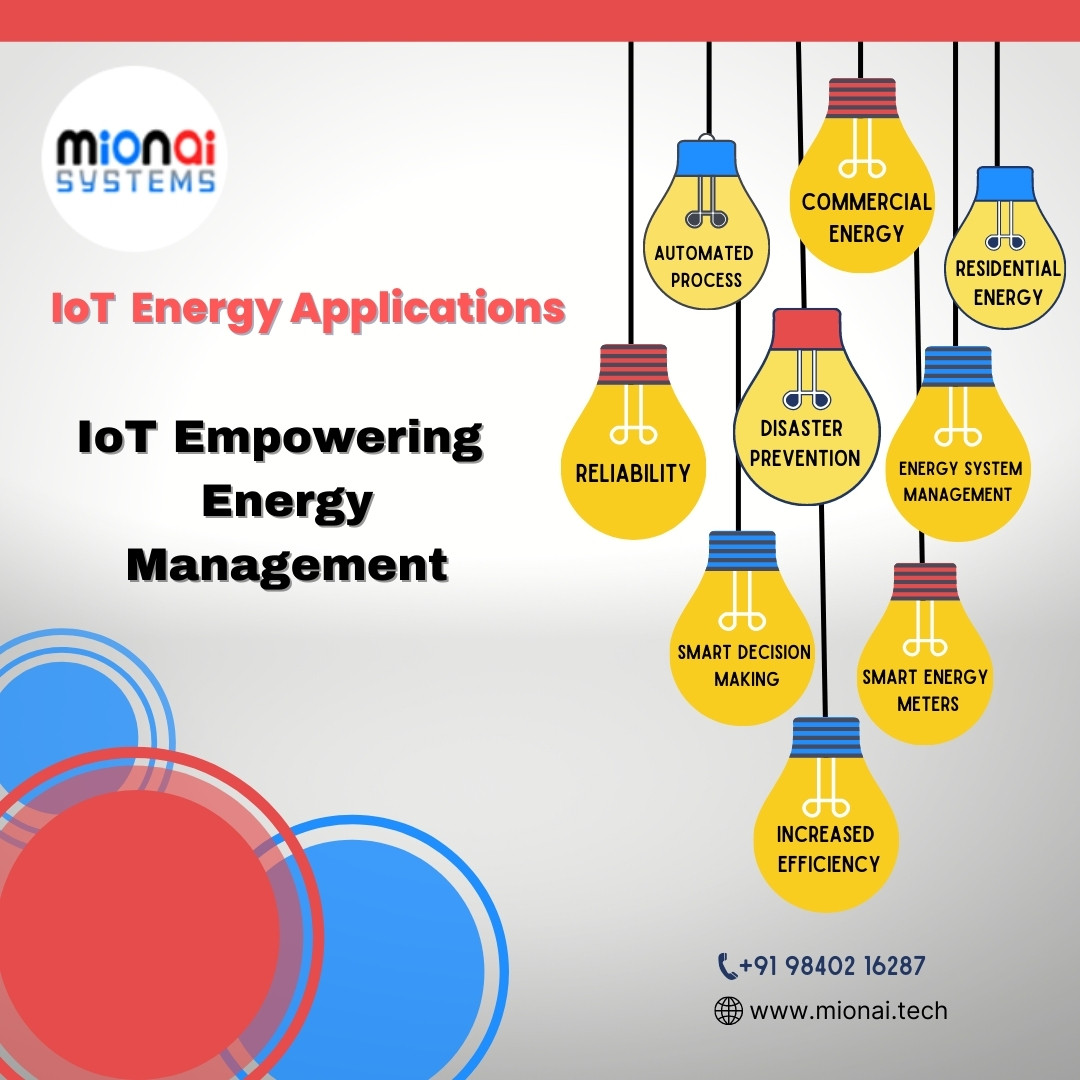 mionai SYSTEMS

IoT Energy Applications

IoT Empowering Energy Management

AUTOMATED PROCESS

COMMERCIAL ENERGY

RESIDENTIAL ENERGY

RELIABILITY

DISASTER PREVENTION

ENERGY SYSTEM MANAGEMENT

SMART DECISION MAKING

SMART ENERGY METERS

INCREASED EFFICIENCY

+91 98402 16287

www.mionai.tech